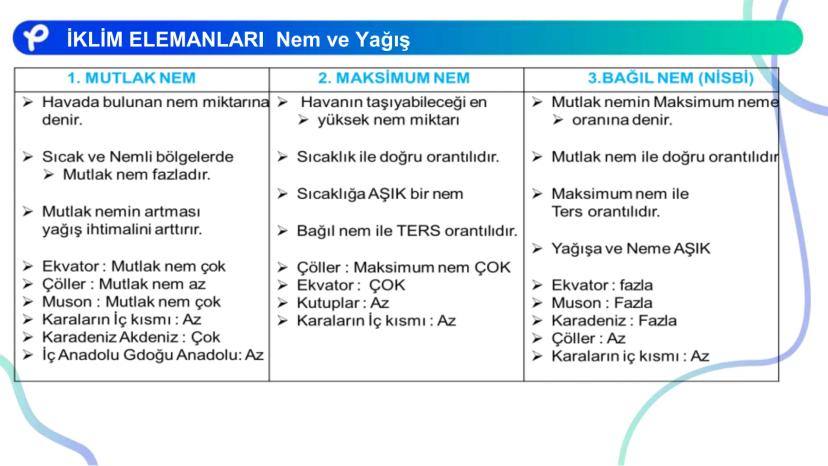 İKLİM ELEMANLARI Nem ve Yağış

| 1. MUTLAK NEM | 2. MAKSİMUM NEM | 3.BAĞIL NEM (NİSBİ) |
|---|---|---|
| ➢ Havada bulunan nem miktarına denir. ➢ Sıcak ve Nemli bölgelerde ➢ Mutlak nem fazladır. ➢ Mutlak nemin artması yağış ihtimalini arttırır. ➢ Ekvator : Mutlak nem çok ➢ Çöller : Mutlak nem az ➢ Muson : Mutlak nem çok ➢ Karaların İç kısmı : Az ➢ Karadeniz Akdeniz : Çok ➢ İç Anadolu Gdoğu Anadolu: Az | ➢ Havanın taşıyabileceği en ➢ yüksek nem miktarı ➢ Sıcaklık ile doğru orantılıdır. ➢ Sıcaklığa AŞIK bir nem ➢ Bağıl nem ile TERS orantılıdır. ➢ Çöller : Maksimum nem ÇOK ➢ Ekvator : ÇOK ➢ Kutuplar : Az ➢ Karaların İç kısmı : Az | ➢ Mutlak nemin Maksimum neme ➢ oranına denir. ➢ Mutlak nem ile doğru orantılıdır ➢ Maksimum nem ile Ters orantılıdır. ➢ Yağışa ve Neme AŞIK ➢ Ekvator : fazla ➢ Muson : Fazla ➢ Karadeniz : Fazla ➢ Çöller : Az ➢ Karaların iç kısmı : Az |